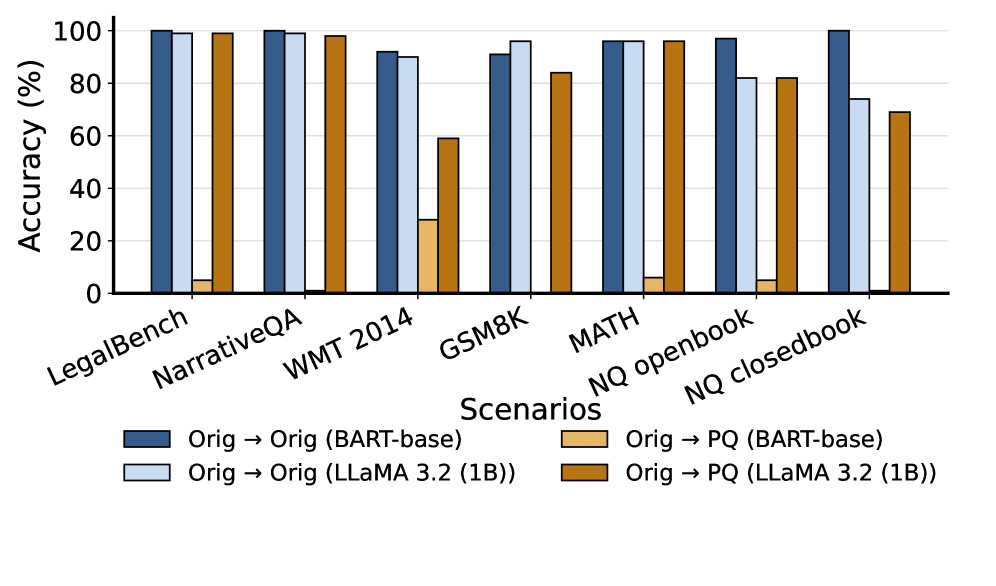 Accuracy (%)

100
80
60
40
20
0

LegalBench
NarrativeQA
WMT 2014
GSM8K
MATH
NQ openbook
NQ closedbook

Scenarios

Orig → Orig (BART-base)
Orig → Orig (LLaMA 3.2 (1B))
Orig → PQ (BART-base)
Orig → PQ (LLaMA 3.2 (1B))